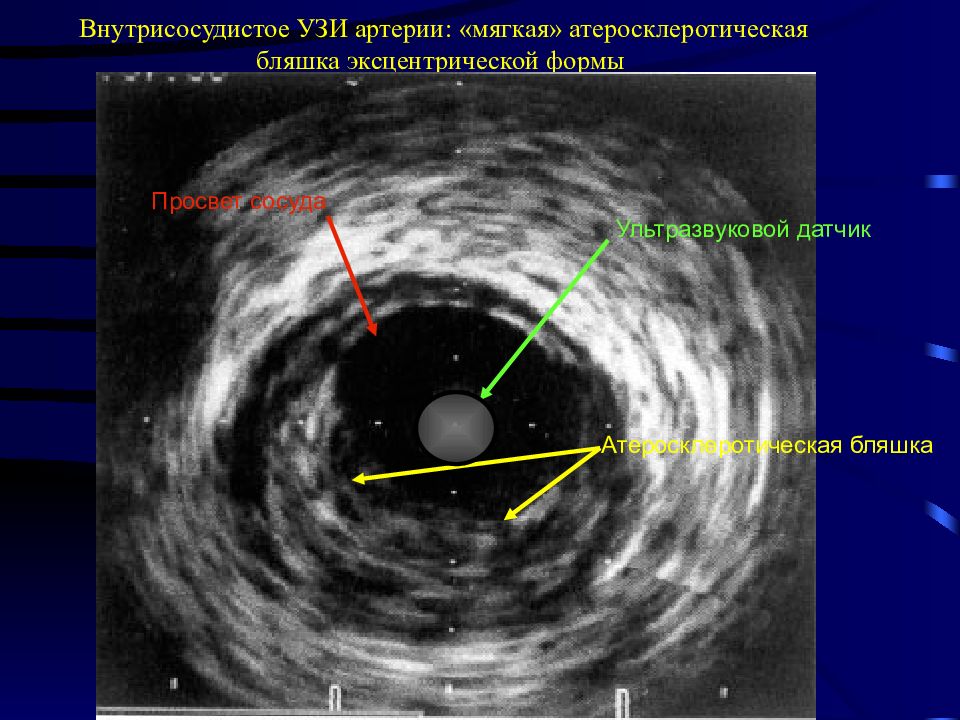 Внутрисосудистое УЗИ артерии: «мягкая» атеросклеротическая бляшка эксцентрической формы

Просвет сосуда

Ультразвуковой датчик

Атеросклеротическая бляшка